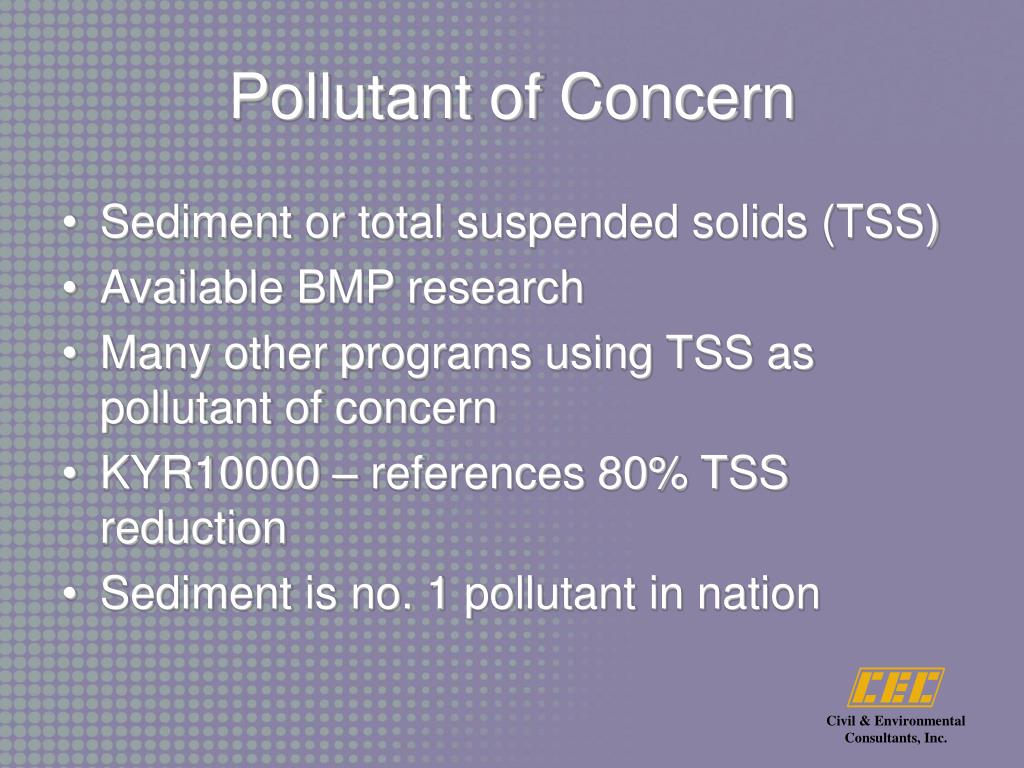 Pollutant of Concern

• Sediment or total suspended solids (TSS)
• Available BMP research
• Many other programs using TSS as pollutant of concern
• KYR10000 – references 80% TSS reduction
• Sediment is no. 1 pollutant in nation

CEC
Civil & Environmental Consultants, Inc.